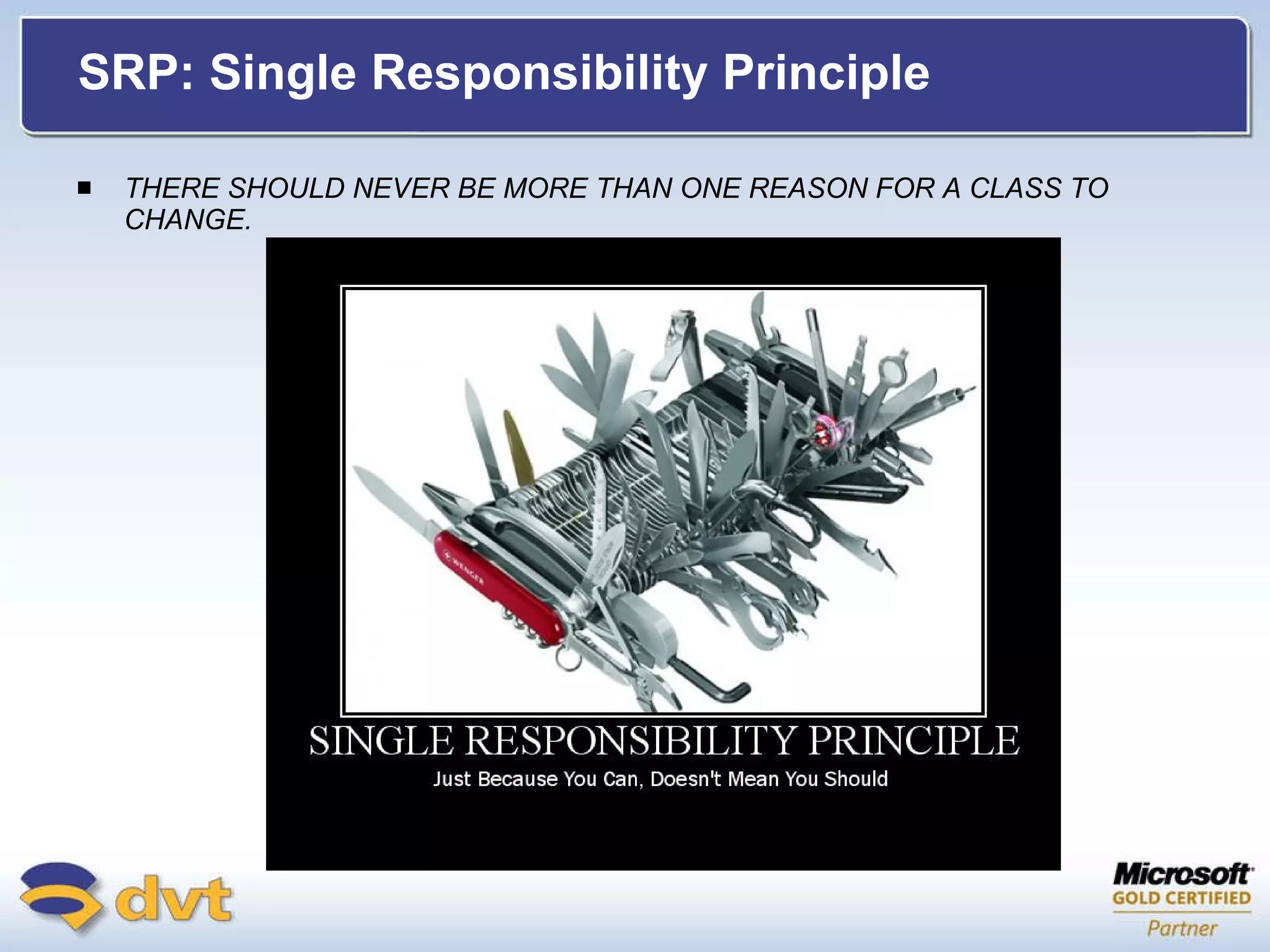 SRP: Single Responsibility Principle

■ THERE SHOULD NEVER BE MORE THAN ONE REASON FOR A CLASS TO CHANGE.

WENGER

SINGLE RESPONSIBILITY PRINCIPLE
Just Because You Can, Doesn't Mean You Should

dvt

Microsoft
GOLD CERTIFIED
Partner